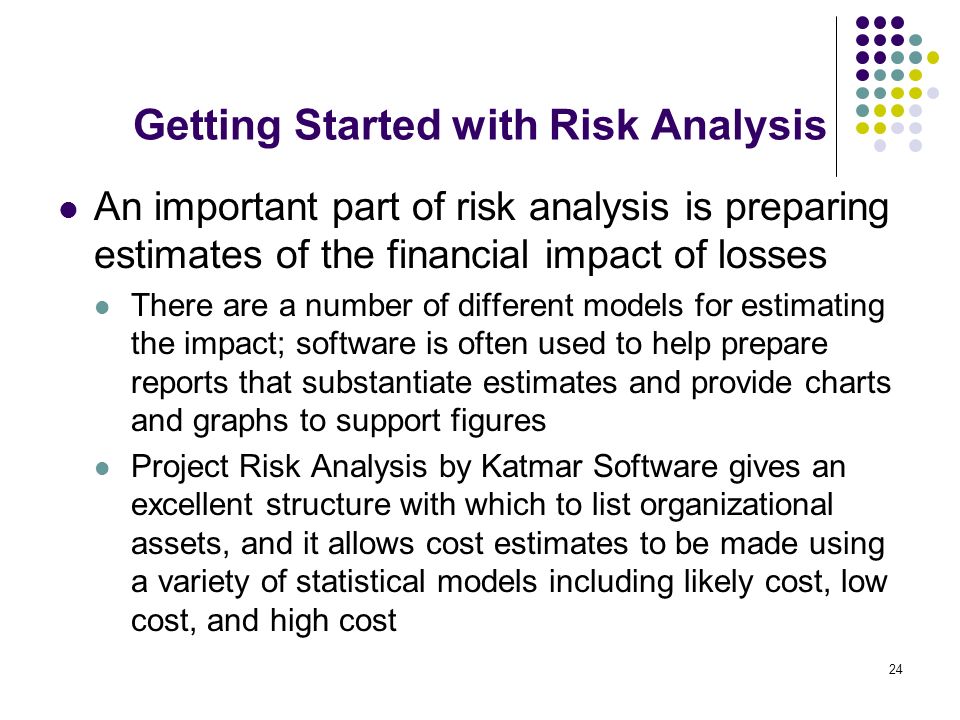 Getting Started with Risk Analysis

An important part of risk analysis is preparing estimates of the financial impact of losses

There are a number of different models for estimating the impact; software is often used to help prepare reports that substantiate estimates and provide charts and graphs to support figures

Project Risk Analysis by Katmar Software gives an excellent structure with which to list organizational assets, and it allows cost estimates to be made using a variety of statistical models including likely cost, low cost, and high cost

24